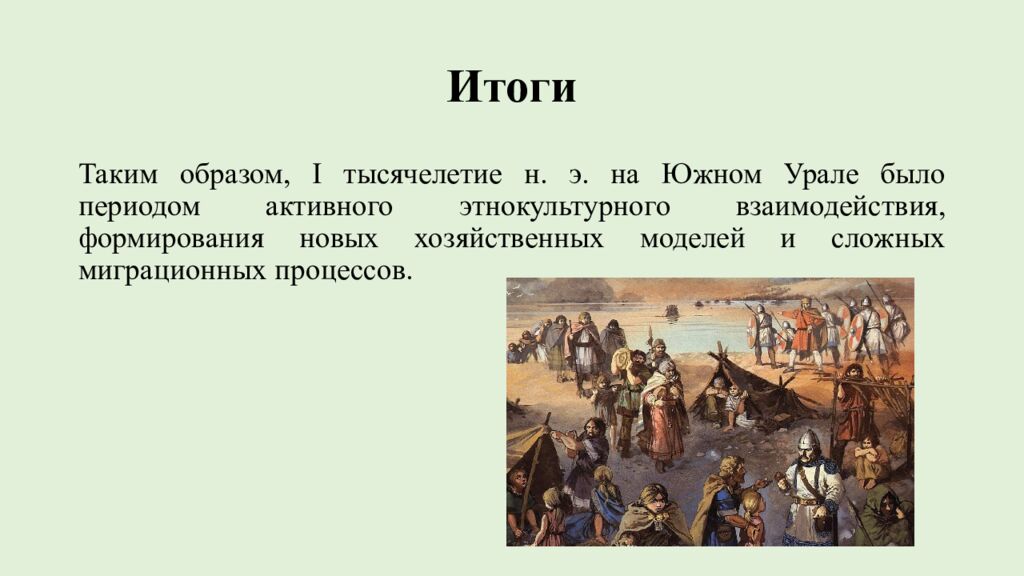 Итоги

Таким образом, I тысячелетие н. э. на Южном Урале было периодом активного этнокультурного взаимодействия, формирования новых хозяйственных моделей и сложных миграционных процессов.